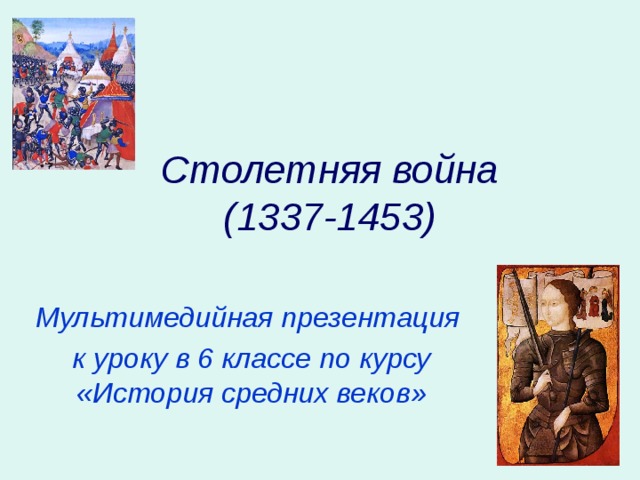 Столетняя война
(1337-1453)

Мультимедийная презентация
к уроку в 6 классе по курсу
«История средних веков»